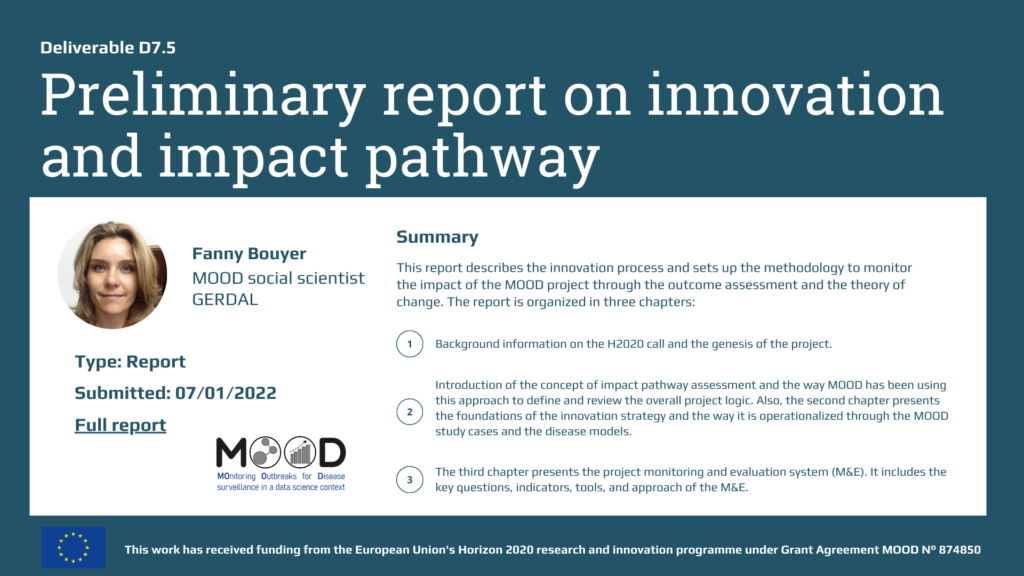 Deliverable D7.5

Preliminary report on innovation and impact pathway

Fanny Bouyer
MOOD social scientist
GERDAL

Type: Report

Submitted: 07/01/2022

Full report

MOOD
MOnitoring Outbreaks for Disease surveillance in a data science context

Summary

This report describes the innovation process and sets up the methodology to monitor the impact of the MOOD project through the outcome assessment and the theory of change. The report is organized in three chapters:

1 Background information on the H2020 call and the genesis of the project.

2 Introduction of the concept of impact pathway assessment and the way MOOD has been using this approach to define and review the overall project logic. Also, the second chapter presents the foundations of the innovation strategy and the way it is operationalized through the MOOD study cases and the disease models.

3 The third chapter presents the project monitoring and evaluation system (M&E). It includes the key questions, indicators, tools, and approach of the M&E.

This work has received funding from the European Union's Horizon 2020 research and innovation programme under Grant Agreement MOOD N° 874850